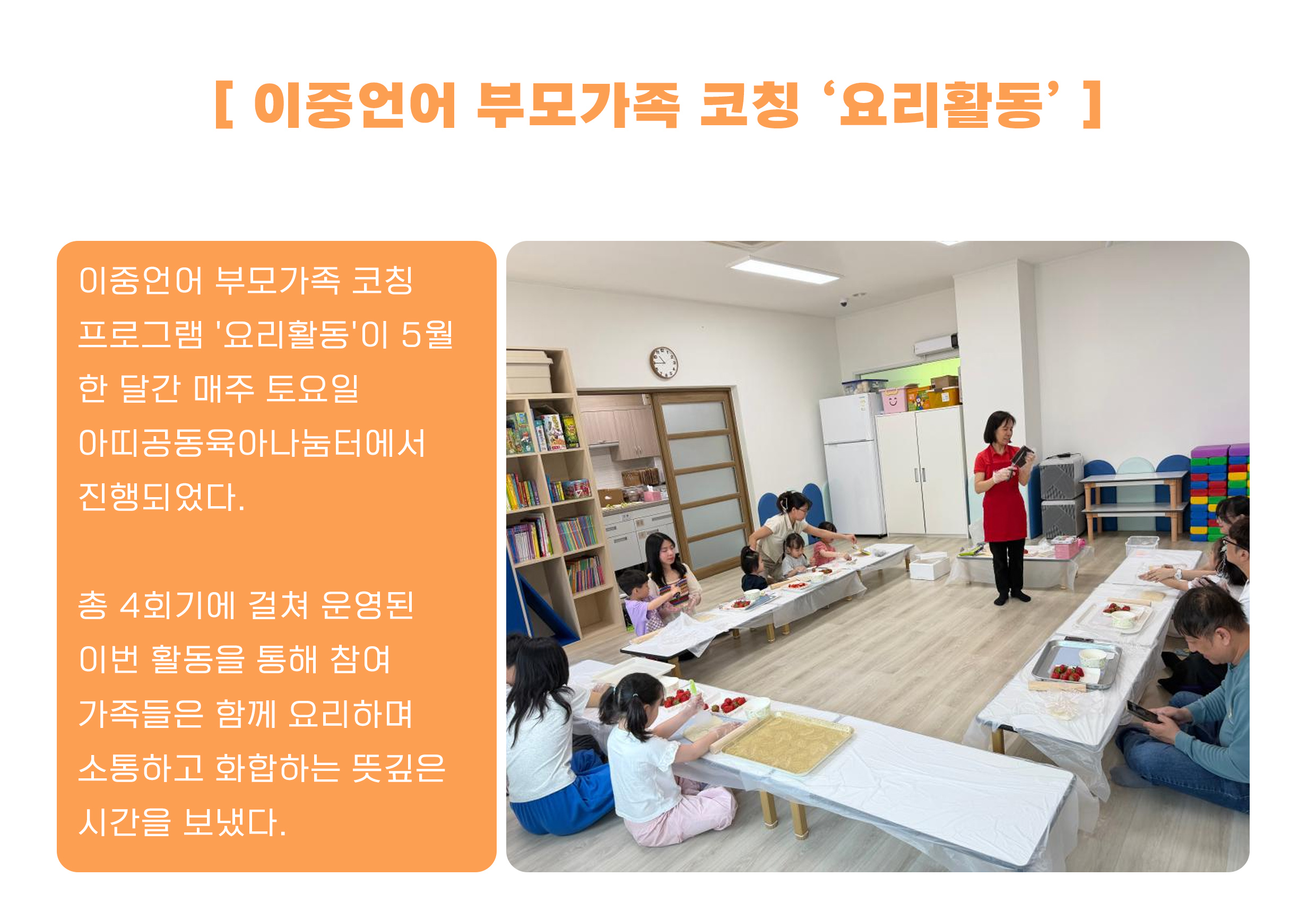 [ 이중언어 부모가족 코칭 '요리활동' ]

이중언어 부모가족 코칭 프로그램 '요리활동'이 5월 한 달간 매주 토요일 아띠공동육아나눔터에서 진행되었다.

총 4회기에 걸쳐 운영된 이번 활동을 통해 참여 가족들은 함께 요리하며 소통하고 화합하는 뜻깊은 시간을 보냈다.